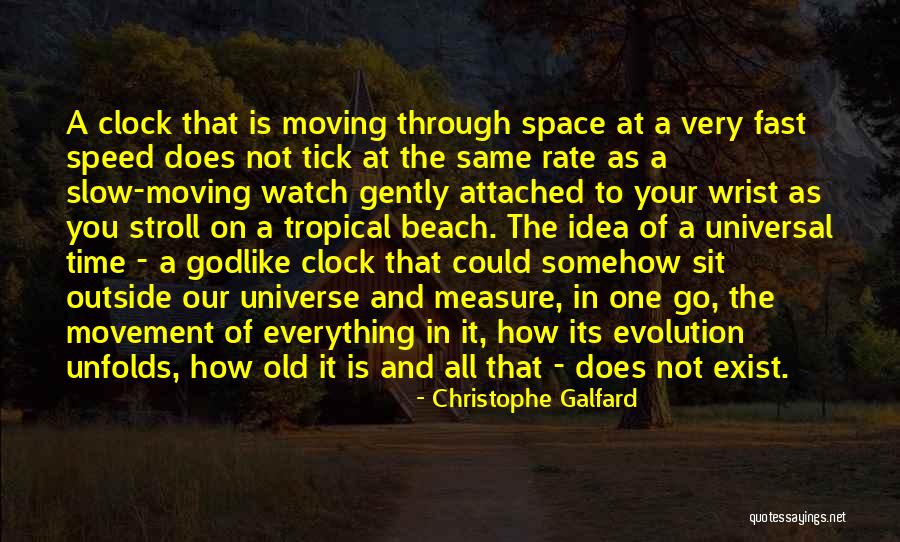 A clock that is moving through space at a very fast speed does not tick at the same rate as a slow-moving watch gently attached to your wrist as you stroll on a tropical beach. The idea of a universal time - a godlike clock that could somehow sit outside our universe and measure, in one go, the movement of everything in it, how its evolution unfolds, how old it is and all that - does not exist.

- Christophe Galfard

quotessayings.net